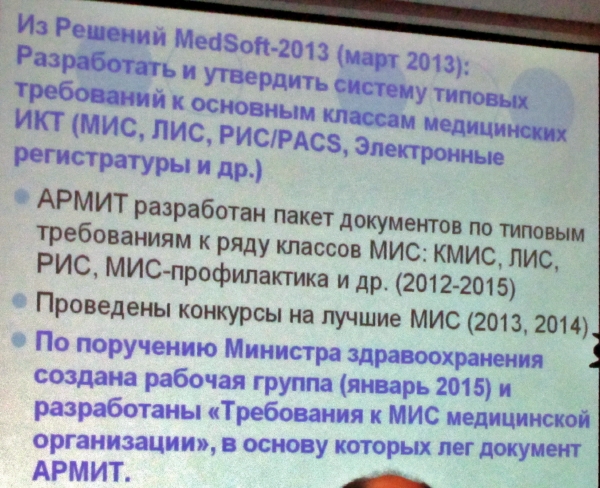 Из Решений MedSoft-2013 (март 2013):
Разработать и утвердить систему типовых требований к основным классам медицинских ИКТ (МИС, ЛИС, РИС/PACS, Электронные регистратуры и др.)

АРМИТ разработан пакет документов по типовым требованиям к ряду классов МИС: КМИС, ЛИС, РИС, МИС-профилактика и др. (2012-2015)

Проведены конкурсы на лучшие МИС (2013, 2014)

По поручению Министра здравоохранения создана рабочая группа (январь 2015) и разработаны «Требования к МИС медицинской организации», в основу которых лег документ АРМИТ.